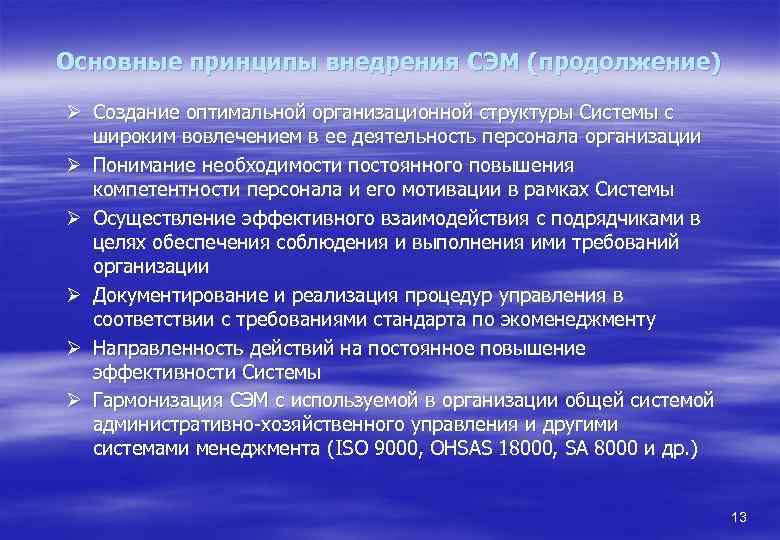 Основные принципы внедрения СЭМ (продолжение)

➢ Создание оптимальной организационной структуры Системы с широким вовлечением в ее деятельность персонала организации

➢ Понимание необходимости постоянного повышения компетентности персонала и его мотивации в рамках Системы

➢ Осуществление эффективного взаимодействия с подрядчиками в целях обеспечения соблюдения и выполнения ими требований организации

➢ Документирование и реализация процедур управления в соответствии с требованиями стандарта по экоменеджменту

➢ Направленность действий на постоянное повышение эффективности Системы

➢ Гармонизация СЭМ с используемой в организации общей системой административно-хозяйственного управления и другими системами менеджмента (ISO 9000, OHSAS 18000, SA 8000 и др.)

13